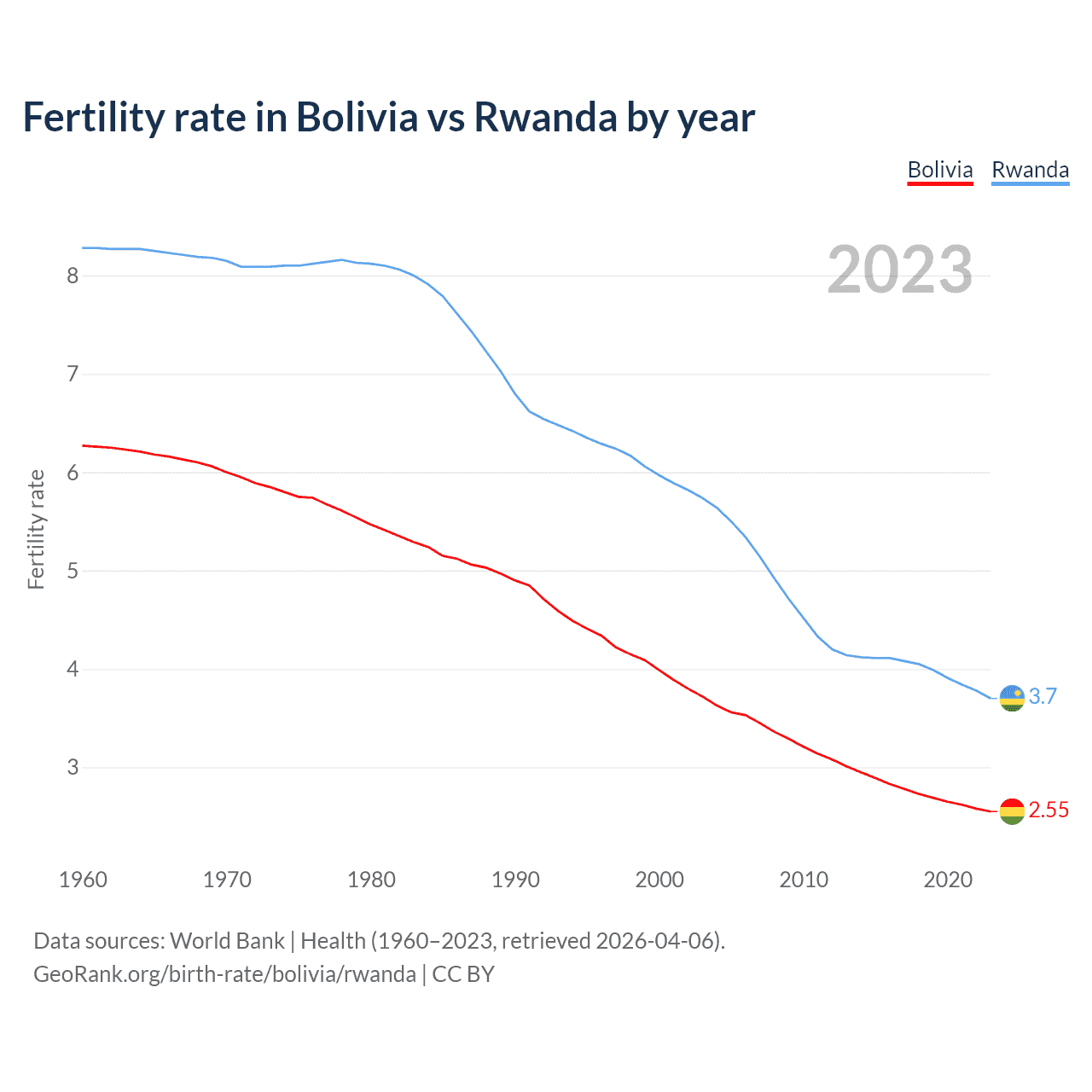 Fertility rate in Bolivia vs Rwanda by year

Bolivia Rwanda

2023

Fertility rate

8
7
6
5
4
3

3.7
2.55

1960 1970 1980 1990 2000 2010 2020

Data sources: World Bank | Health (1960–2023, retrieved 2026-04-06).
GeoRank.org/birth-rate/bolivia/rwanda | CC BY